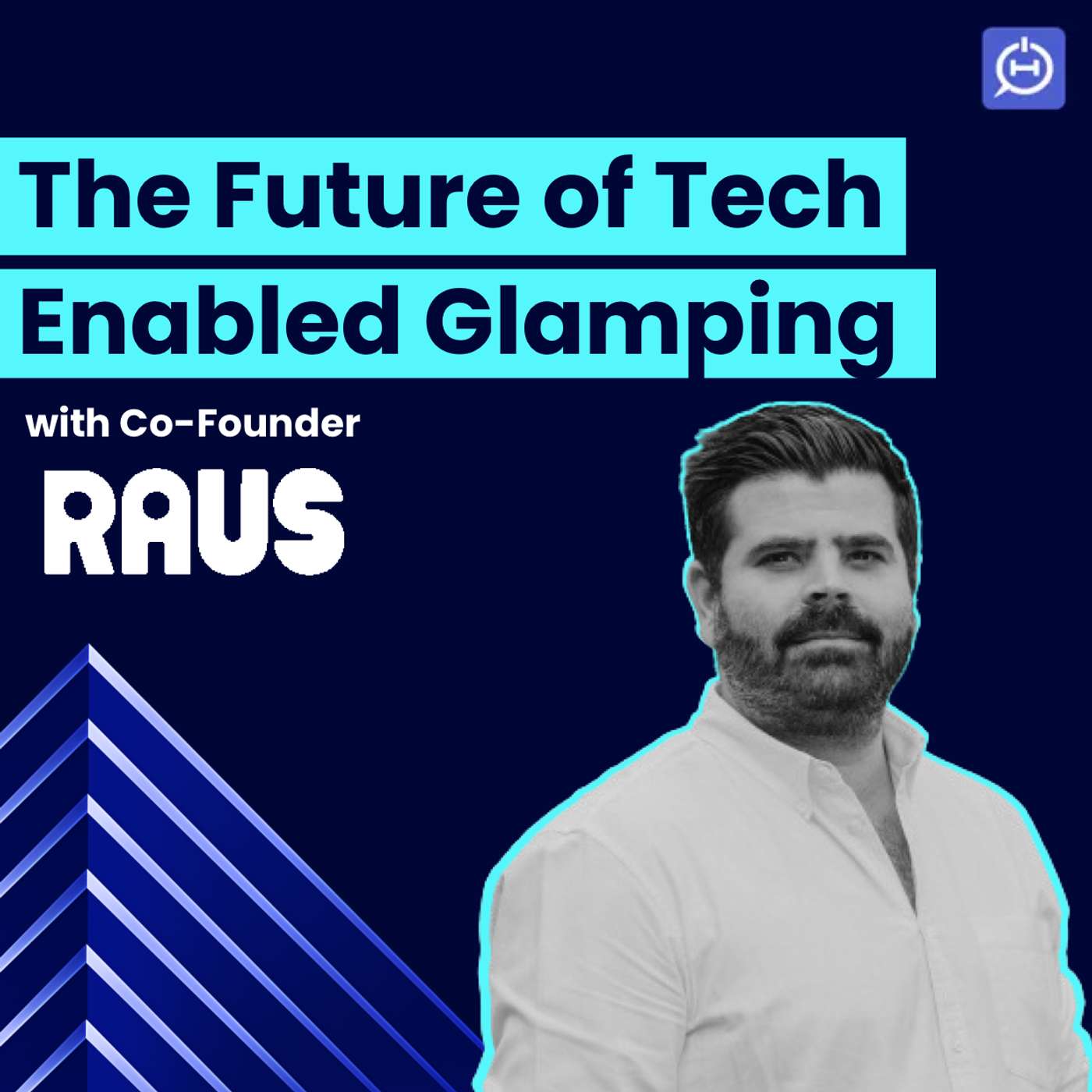 The Future of Tech Enabled Glamping

with Co-Founder

RAUS